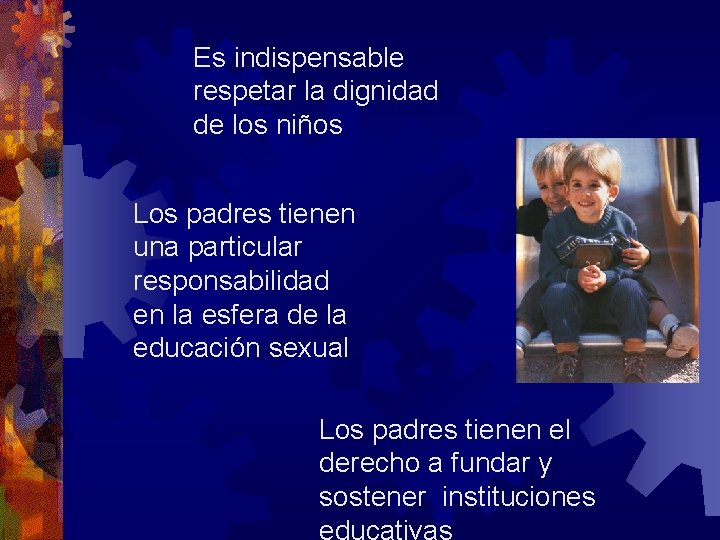 Es indispensable respetar la dignidad de los niños

Los padres tienen una particular responsabilidad en la esfera de la educación sexual

Los padres tienen el derecho a fundar y sostener instituciones educativas